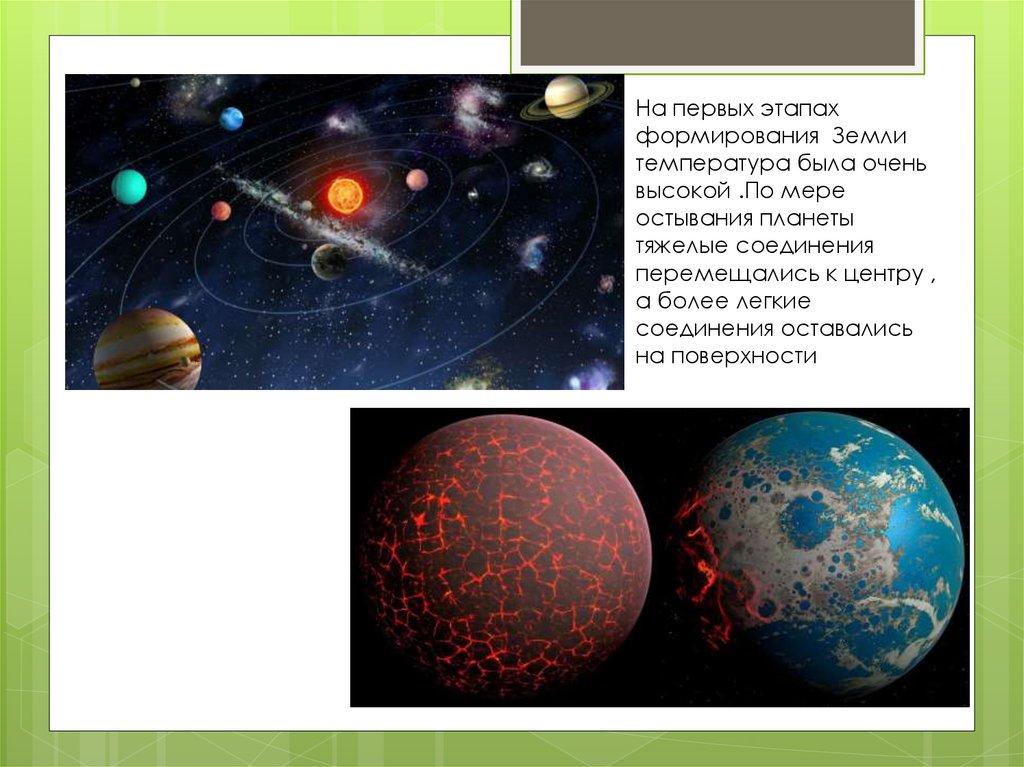 На первых этапах формирования  Земли температура была очень высокой .По мере остывания планеты тяжелые соединения перемещались к центру , а более легкие соединения оставались на поверхности